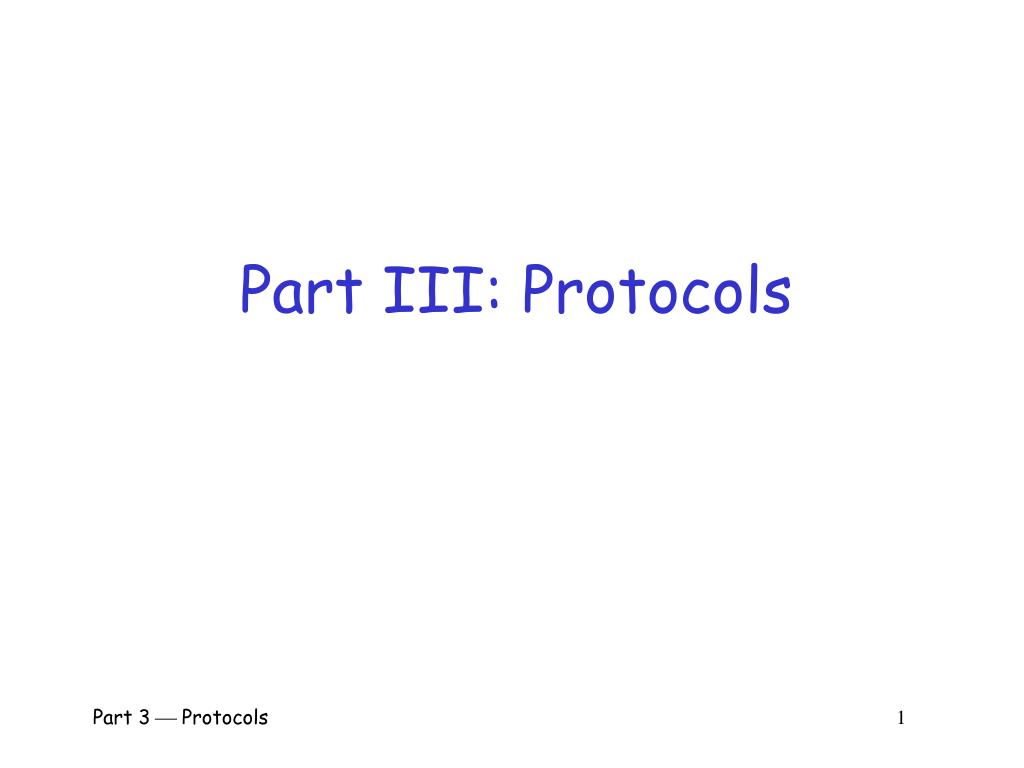 Part III: Protocols

Part 3 — Protocols

1